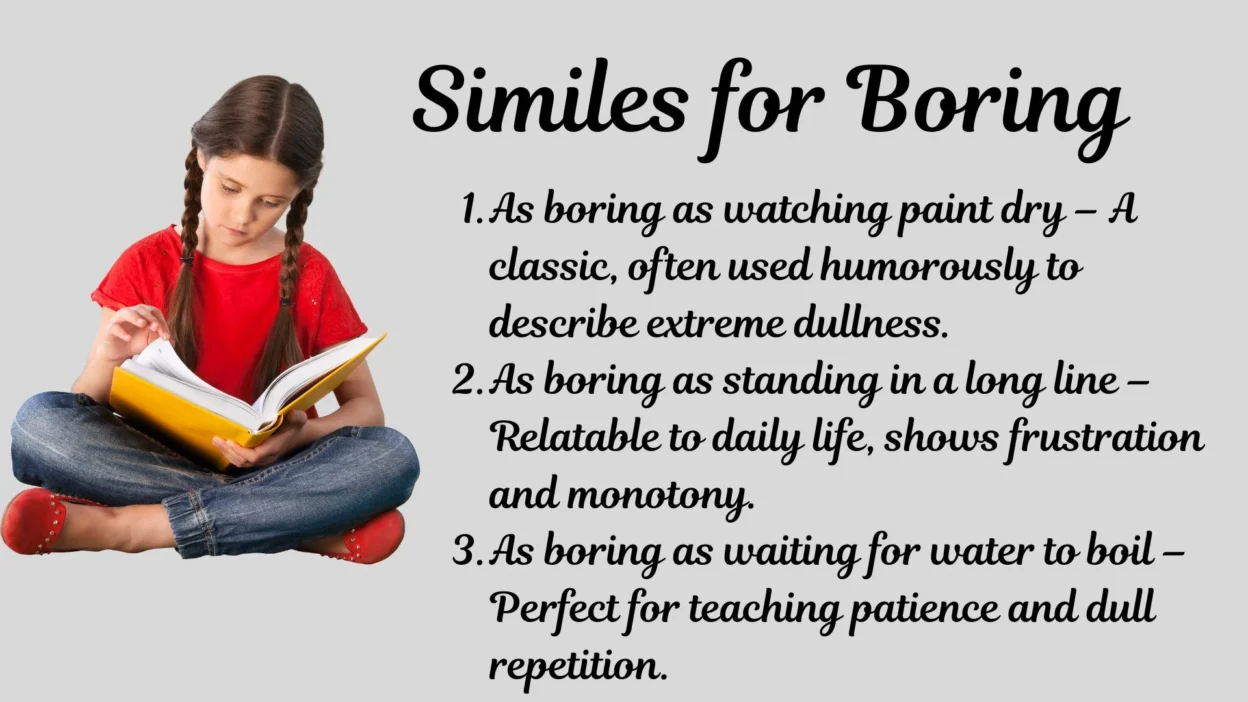 Similes for Boring

1. As boring as watching paint dry – A classic, often used humorously to describe extreme dullness.
2. As boring as standing in a long line – Relatable to daily life, shows frustration and monotony.
3. As boring as waiting for water to boil – Perfect for teaching patience and dull repetition.